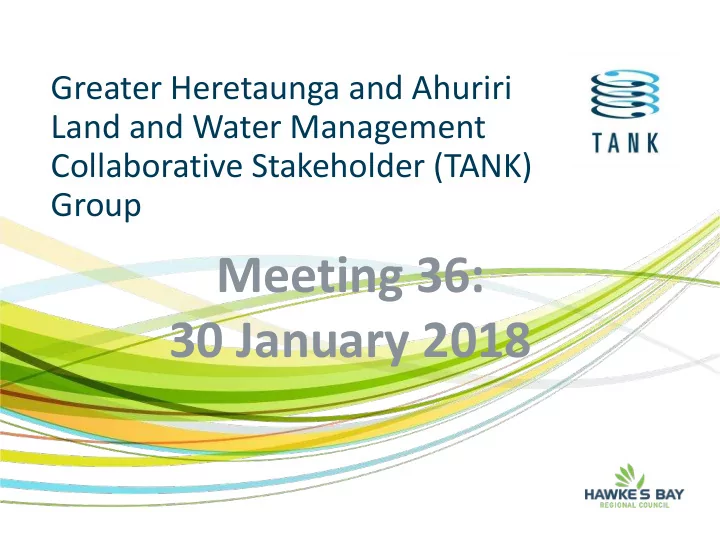 Greater Heretaunga and Ahuriri Land and Water Management Collaborative Stakeholder (TANK) Group

TANK

Meeting 36:
30 January 2018

HAWKE'S BAY
REGIONAL COUNCIL